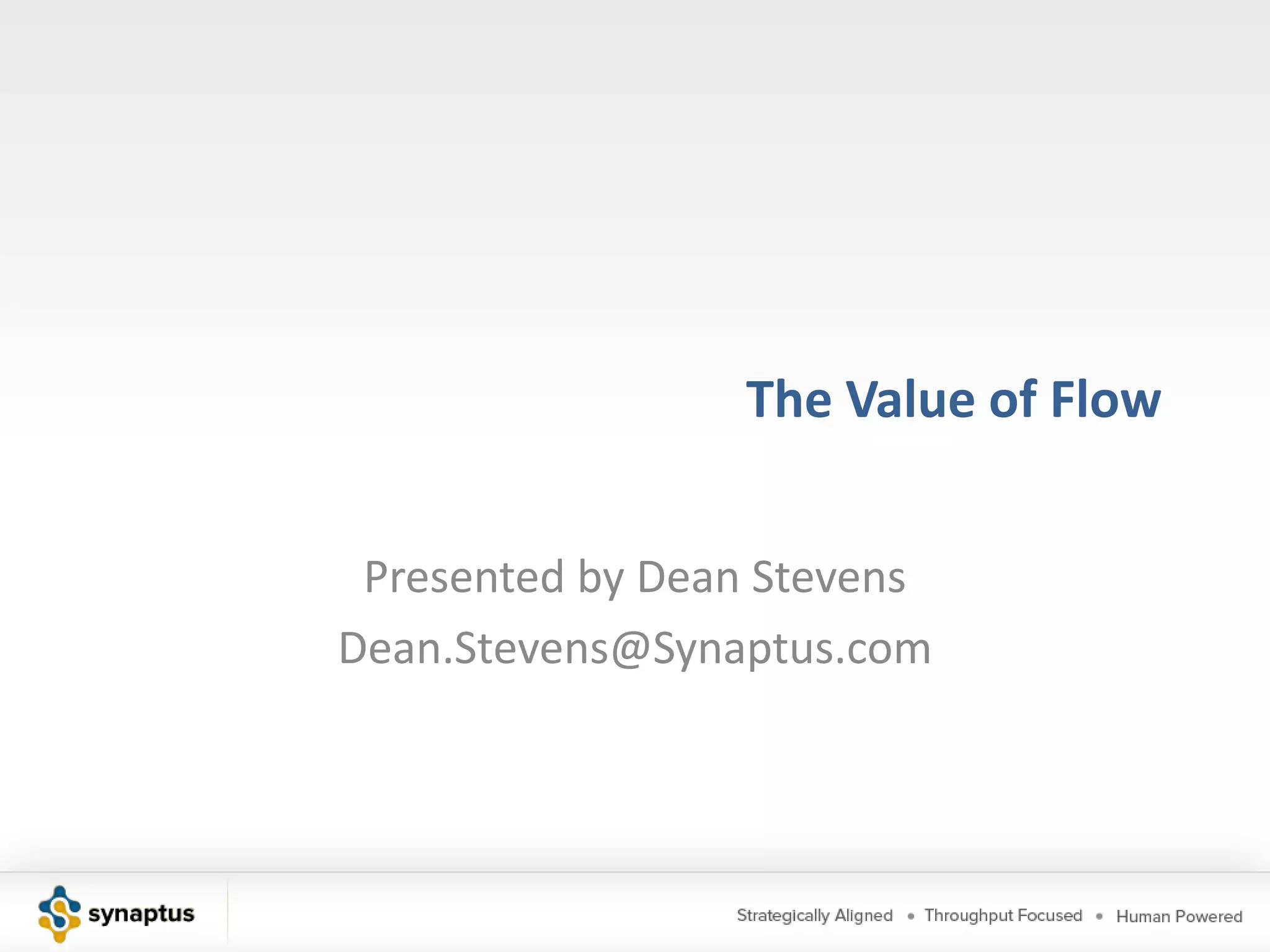 The Value of Flow

Presented by Dean Stevens
Dean.Stevens@Synaptus.com

synaptus

Strategically Aligned • Throughput Focused • Human Powered